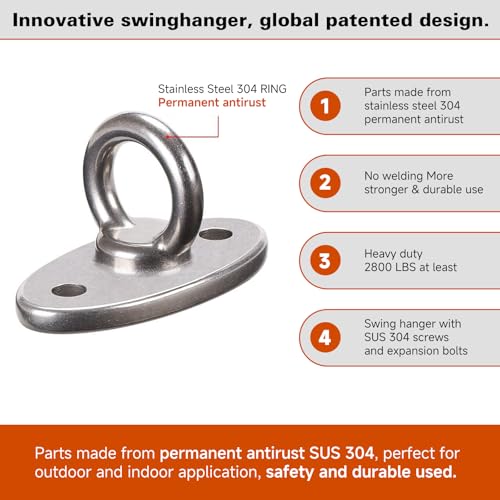 Innovative swinghanger, global patented design.

Stainless Steel 304 RING
Permanent antirust

1 Parts made from stainless steel 304 permanent antirust

2 No welding More stronger & durable use

3 Heavy duty 2800 LBS at least

4 Swing hanger with SUS 304 screws and expansion bolts

Parts made from permanent antirust SUS 304, perfect for outdoor and indoor application, safety and durable used.